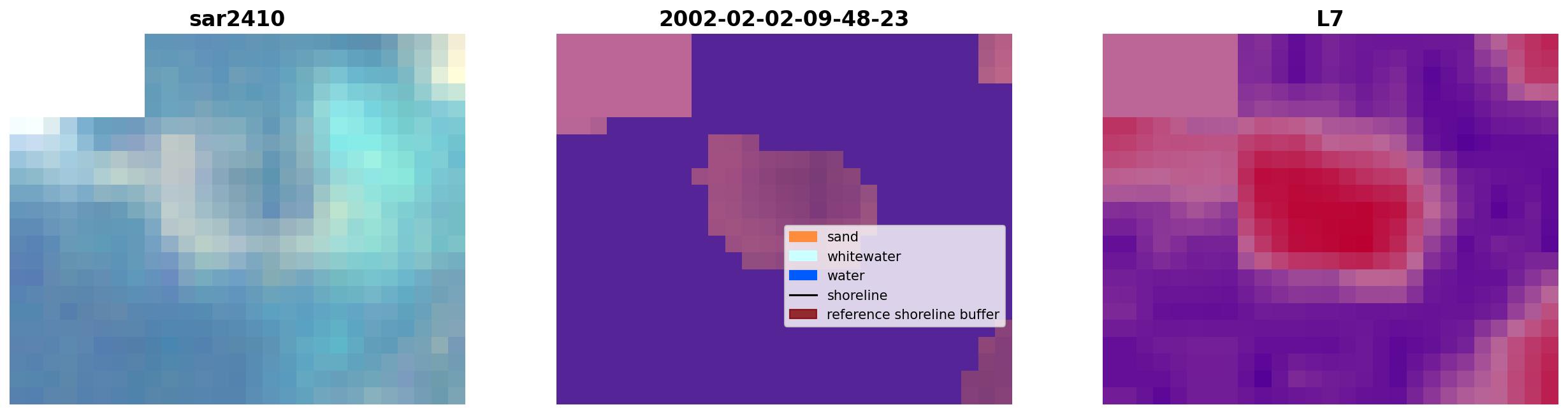 sar2410

2002-02-02-09-48-23

sand
whitewater
water
shoreline
reference shoreline buffer

L7